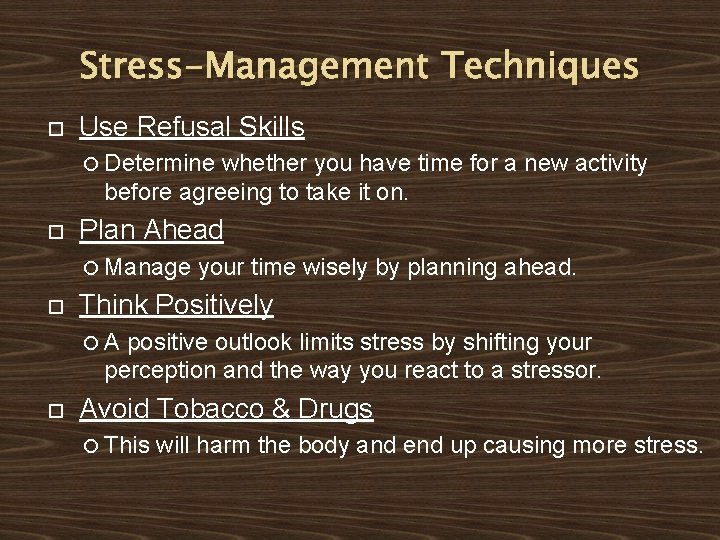 Stress-Management Techniques

Use Refusal Skills

Determine whether you have time for a new activity before agreeing to take it on.

Plan Ahead

Manage your time wisely by planning ahead.

Think Positively

A positive outlook limits stress by shifting your perception and the way you react to a stressor.

Avoid Tobacco & Drugs

This will harm the body and end up causing more stress.